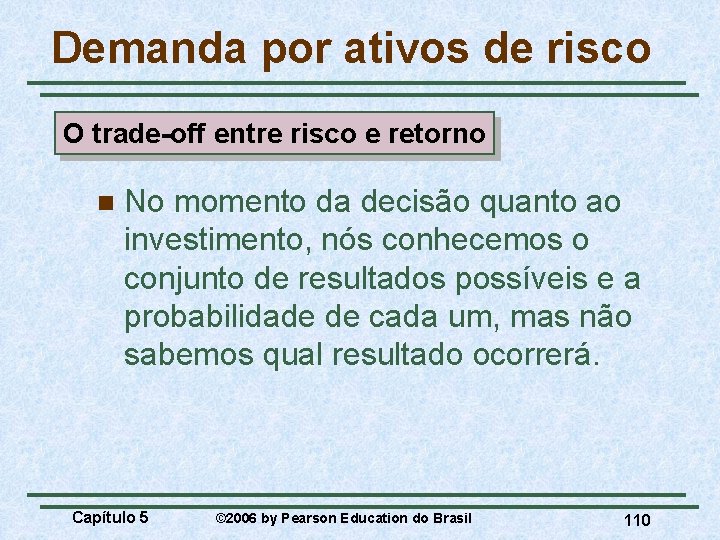 Demanda por ativos de risco

O trade-off entre risco e retorno

No momento da decisão quanto ao investimento, nós conhecemos o conjunto de resultados possíveis e a probabilidade de cada um, mas não sabemos qual resultado ocorrerá.

Capítulo 5 ©2006 by Pearson Education do Brasil 110